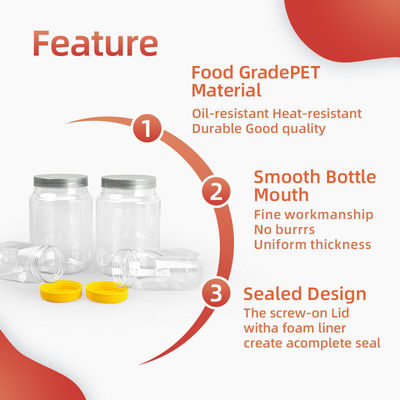 Feature

1

Food GradePET Material

Oil-resistant Heat-resistant Durable Good quality

2

Smooth Bottle Mouth

Fine workmanship
No burrrs
Uniform thickness

3

Sealed Design

The screw-on Lid witha foam liner create acomplete seal